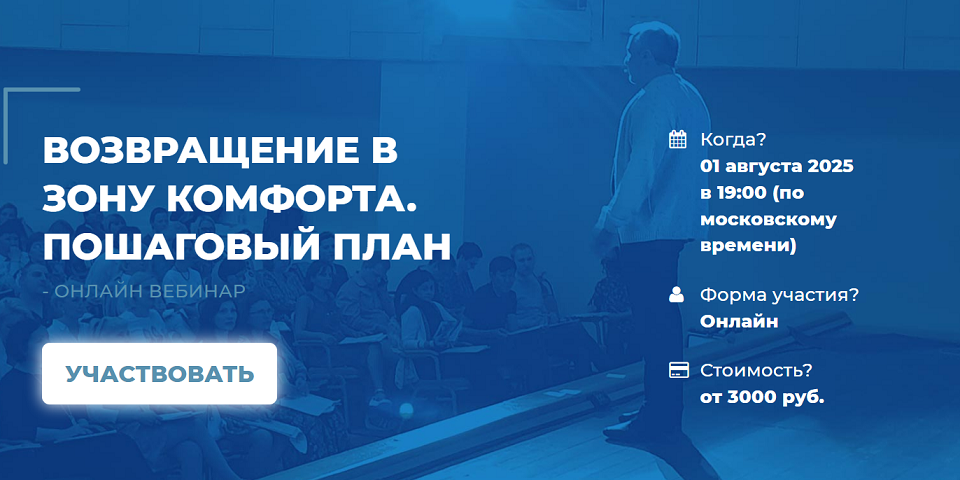 ВОЗВРАЩЕНИЕ В ЗОНУ КОМФОРТА. ПОШАГОВЫЙ ПЛАН

- ОНЛАЙН ВЕБИНАР

УЧАСТВОВАТЬ

Когда?
01 августа 2025 в 19:00 (по московскому времени)

Форма участия?
Онлайн

Стоимость?
от 3000 руб.